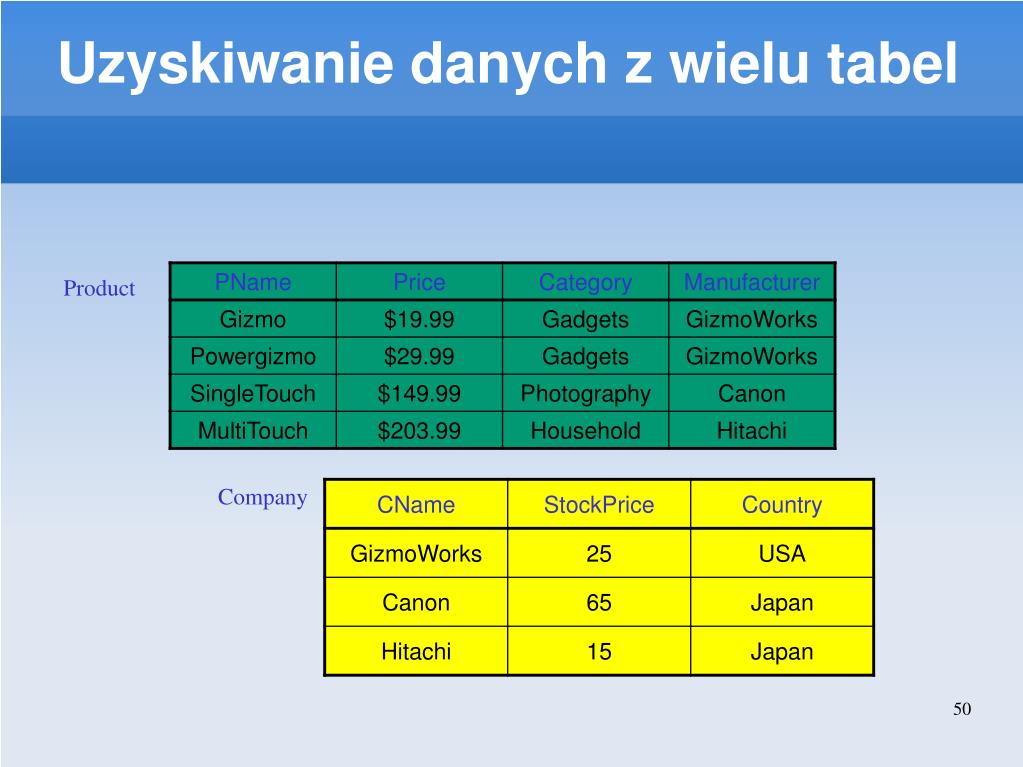 Uzyskiwanie danych z wielu tabel

Product

| PName | Price | Category | Manufacturer |
|---|---|---|---|
| Gizmo | \$19.99 | Gadgets | GizmoWorks |
| Powergizmo | \$29.99 | Gadgets | GizmoWorks |
| SingleTouch | \$149.99 | Photography | Canon |
| MultiTouch | \$203.99 | Household | Hitachi |

Company

| CName | StockPrice | Country |
|---|---|---|
| GizmoWorks | 25 | USA |
| Canon | 65 | Japan |
| Hitachi | 15 | Japan |

50